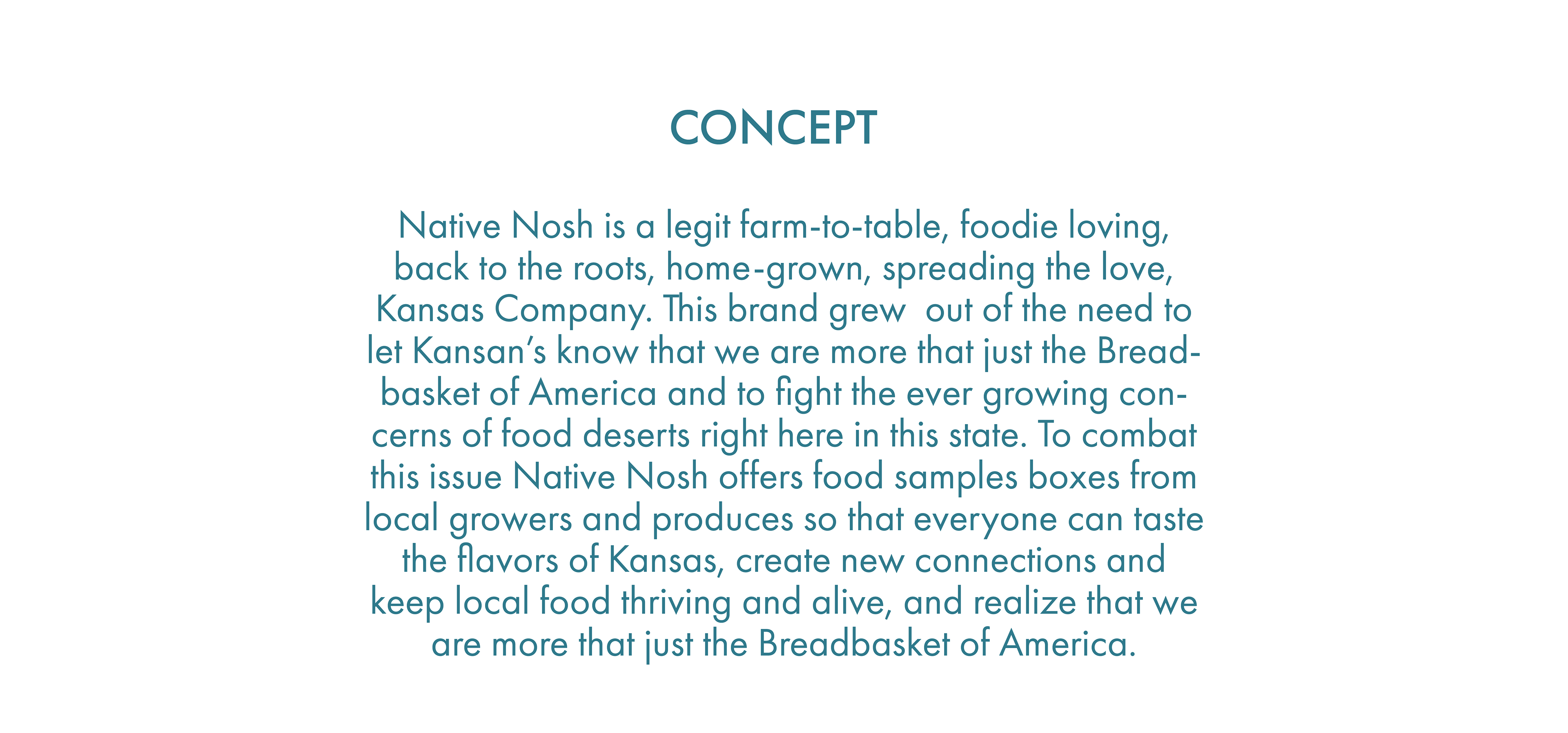 CONCEPT

Native Nosh is a legit farm-to-table, foodie loving, back to the roots, home-grown, spreading the love, Kansas Company. This brand grew  out of the need to let Kansan’s know that we are more that just the Breadbasket of America and to fight the ever growing concerns of food deserts right here in this state. To combat this issue Native Nosh offers food samples boxes from local growers and produces so that everyone can taste the flavors of Kansas, create new connections and keep local food thriving and alive, and realize that we are more that just the Breadbasket of America.